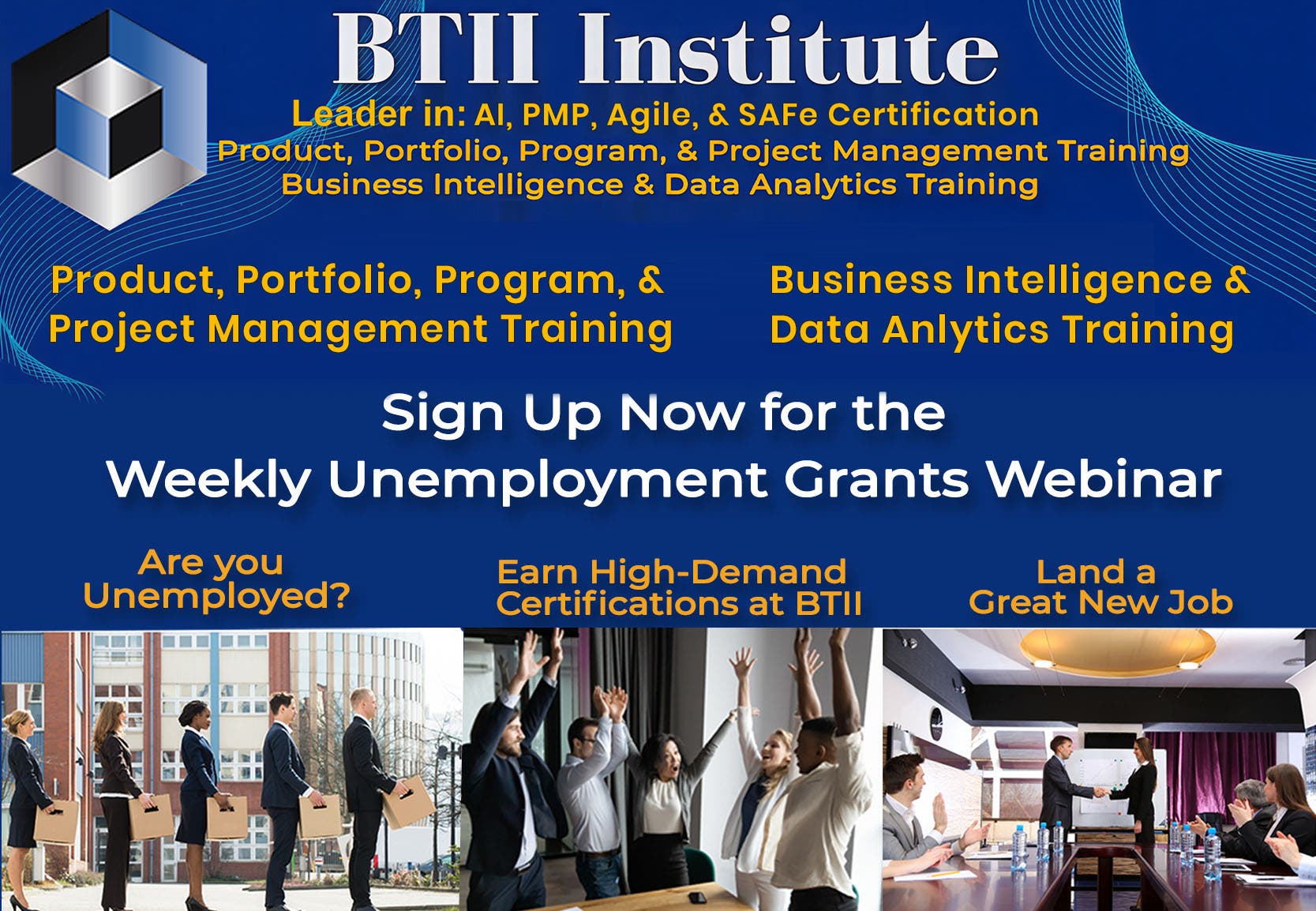 BTII Institute

Leader in: AI, PMP, Agile, & SAFe Certification
Product, Portfolio, Program, & Project Management Training
Business Intelligence & Data Analytics Training

Product, Portfolio, Program, & Project Management Training

Business Intelligence & Data Anlytics Training

Sign Up Now for the Weekly Unemployment Grants Webinar

Are you Unemployed?

Earn High-Demand Certifications at BTII

Land a Great New Job